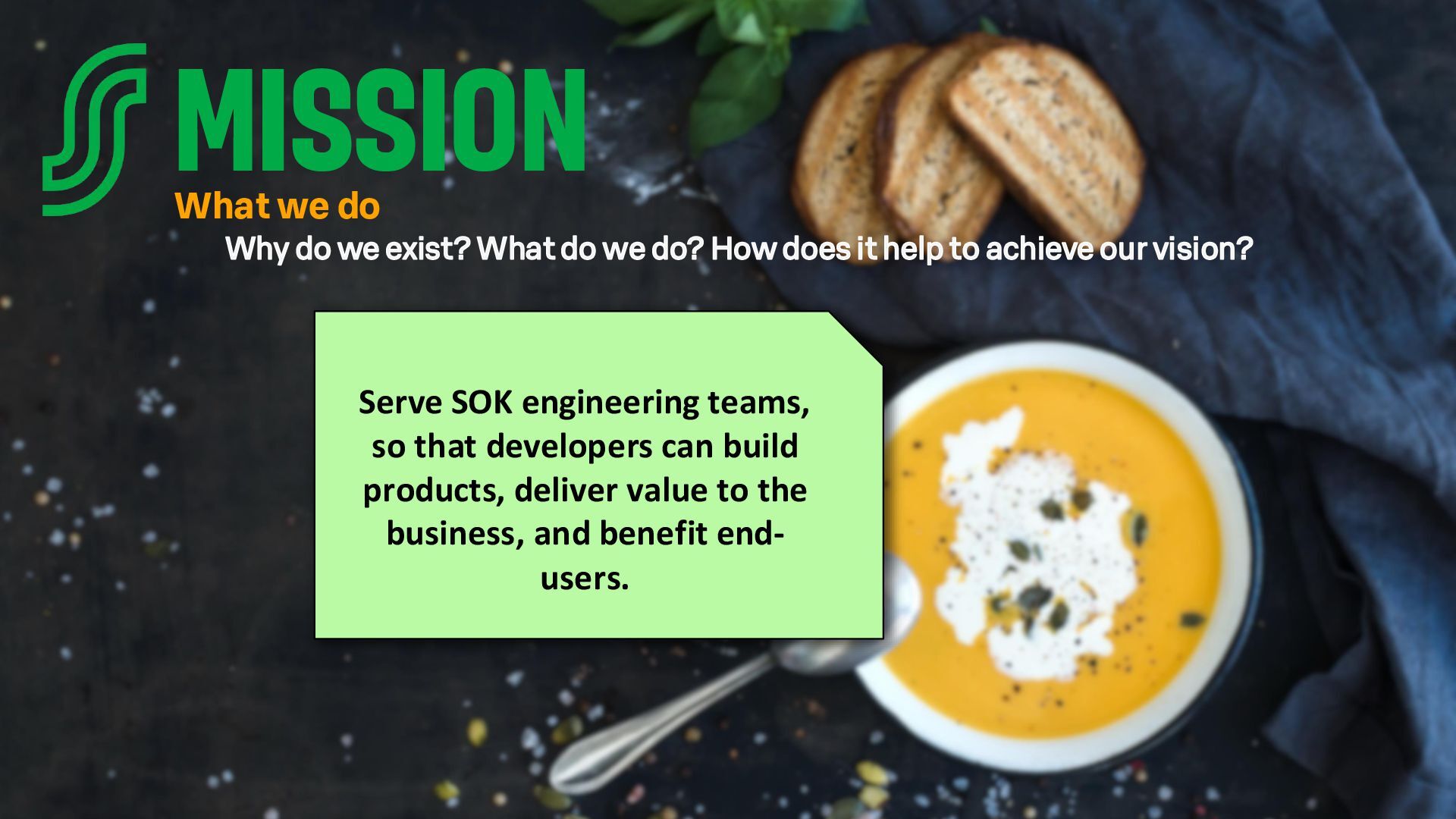 MISSION

What we do

Why do we exist? What do we do? How does it help to achieve our vision?

Serve SOK engineering teams, so that developers can build products, deliver value to the business, and benefit end-users.